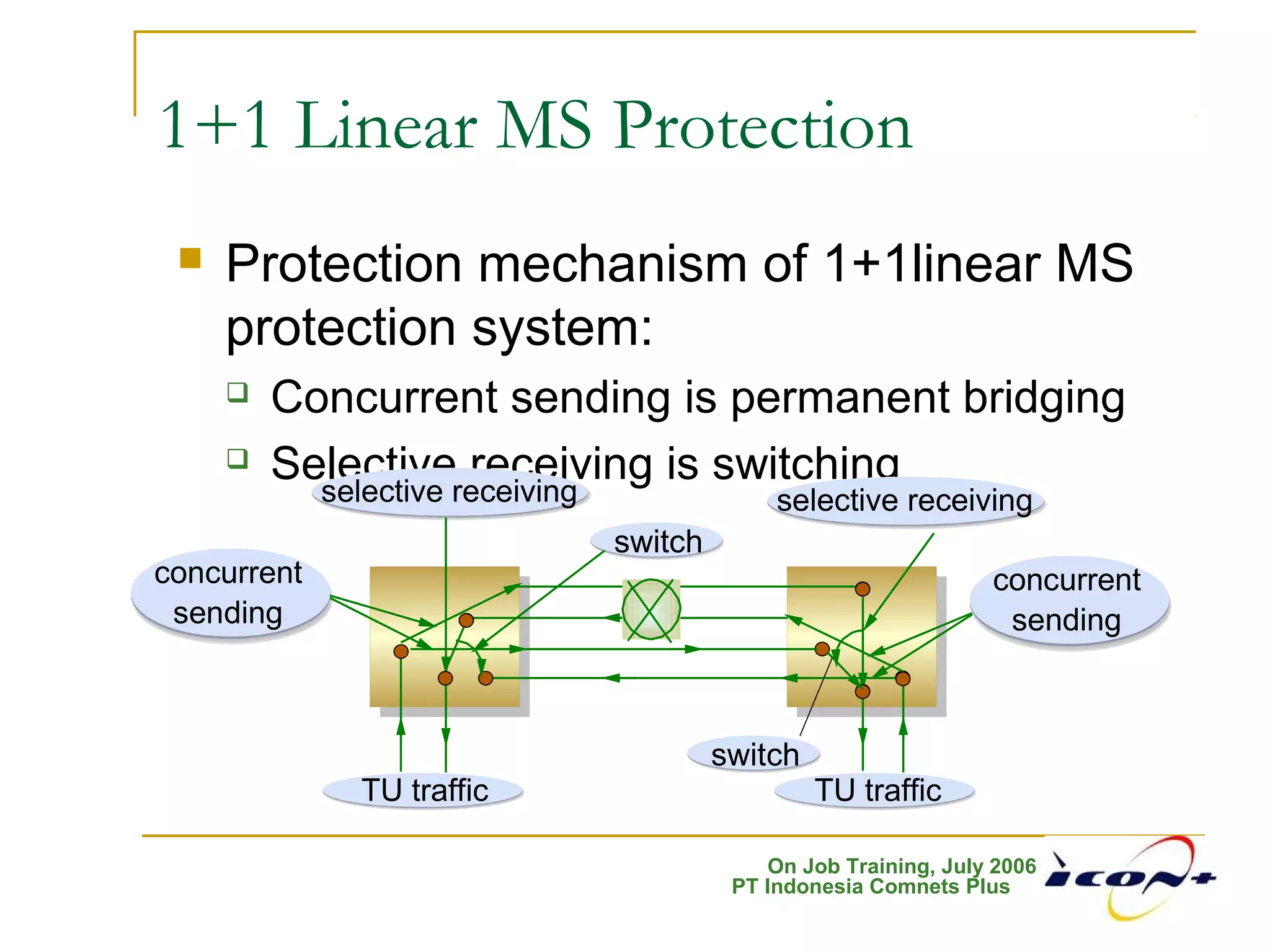 1+1 Linear MS Protection

Protection mechanism of 1+1linear MS protection system:

Concurrent sending is permanent bridging

Selective receiving is switching

selective receiving

selective receiving

switch

concurrent sending

concurrent sending

switch

TU traffic

TU traffic

On Job Training, July 2006
PT Indonesia Comnets Plus

ICON+